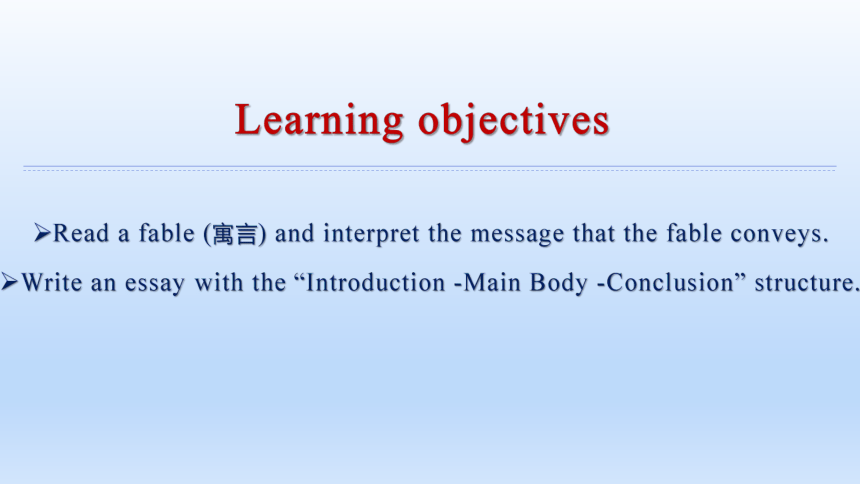 Learning objectives

➢Read a fable (寓言) and interpret the message that the fable conveys.

➢Write an essay with the “Introduction -Main Body -Conclusion” structure.